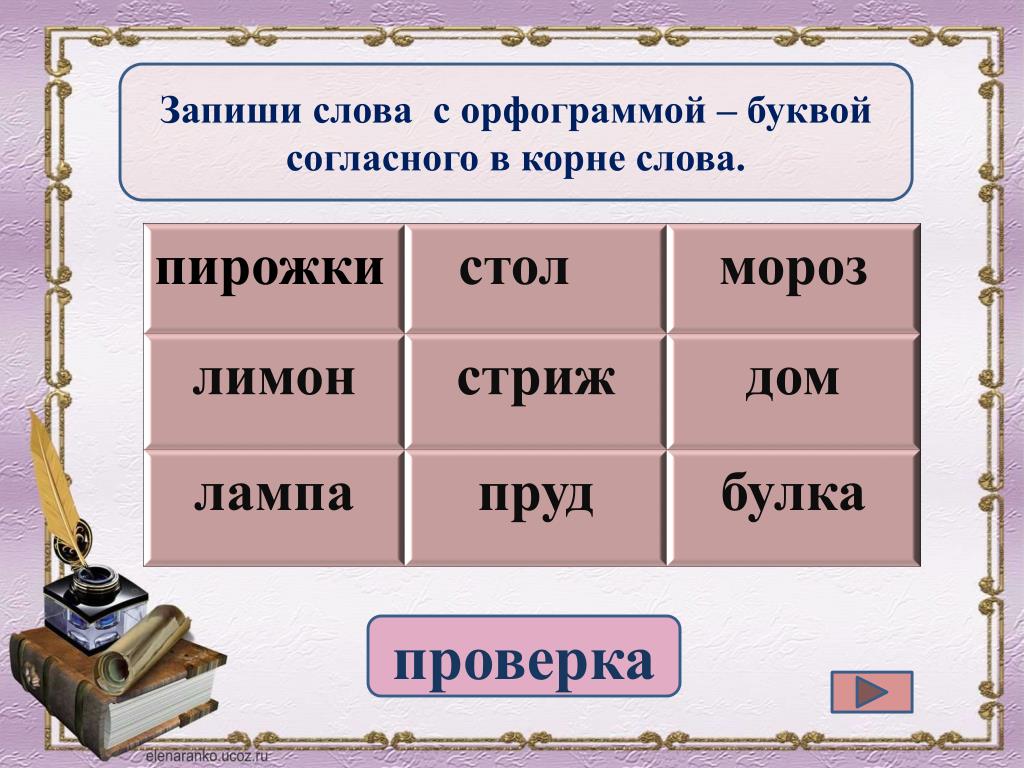 Запиши слова с орфограммой – буквой согласного в корне слова.

| пирожки | стол | мороз |
|---|---|---|
| лимон | стриж | дом |
| лампа | пруд | булка |

проверка

elenaranko.ucoz.ru